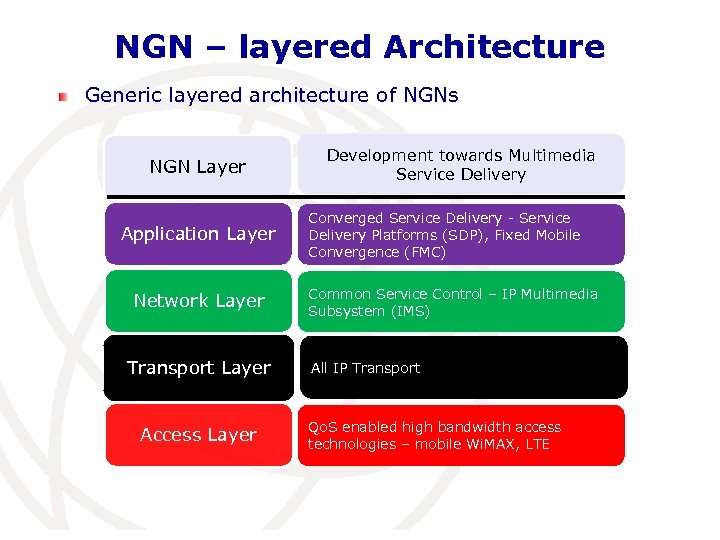 NGN – layered Architecture

Generic layered architecture of NGNs

| NGN Layer | Development towards Multimedia Service Delivery |
|---|---|
| Application Layer | Converged Service Delivery - Service Delivery Platforms (SDP), Fixed Mobile Convergence (FMC) |
| Network Layer | Common Service Control – IP Multimedia Subsystem (IMS) |
| Transport Layer | All IP Transport |
| Access Layer | QoS enabled high bandwidth access technologies – mobile WiMAX, LTE |